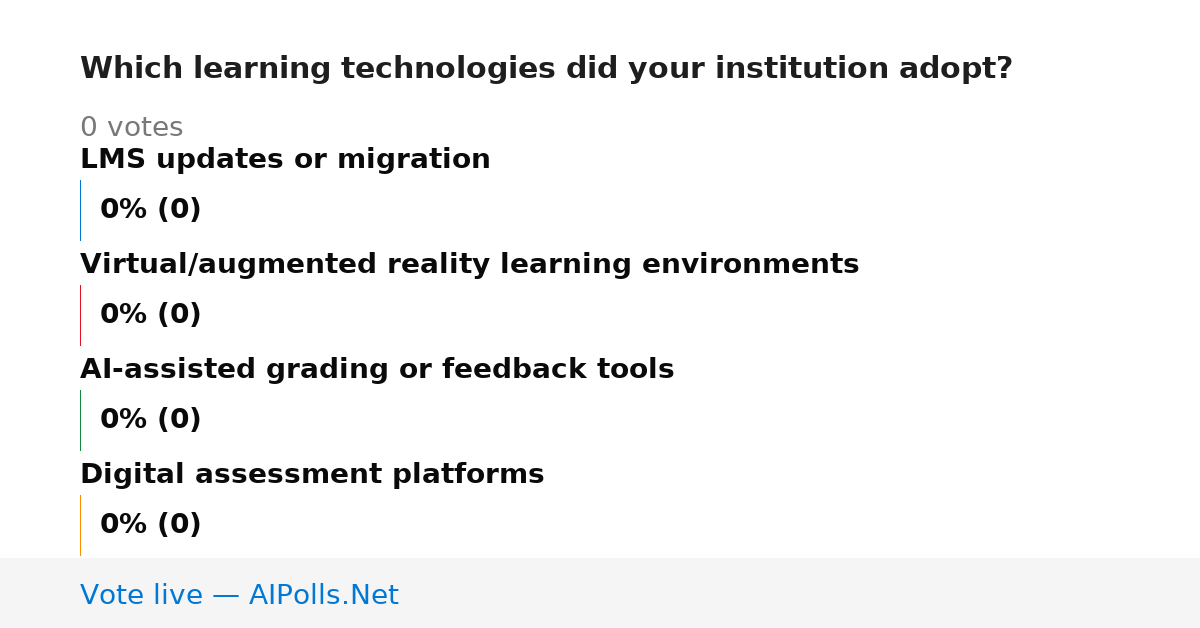 Which learning technologies did your institution adopt?

0 votes

LMS updates or migration

0% (0)

Virtual/augmented reality learning environments

0% (0)

AI-assisted grading or feedback tools

0% (0)

Digital assessment platforms

0% (0)

Vote live — AIPolls.Net